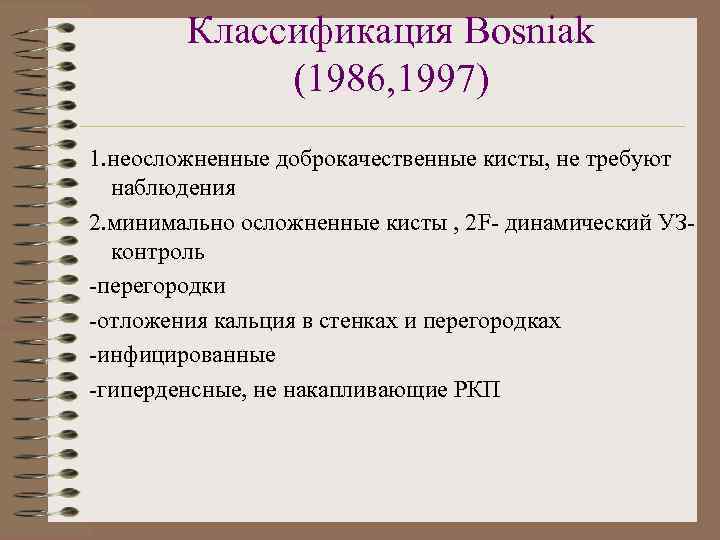 Классификация Bosniak (1986,1997)

1.неосложненные доброкачественные кисты, не требуют наблюдения

2.минимально осложненные кисты , 2F- динамический УЗ-контроль

-перегородки

-отложения кальция в стенках и перегородках

-инфицированные

-гиперденсные, не накапливающие РКП